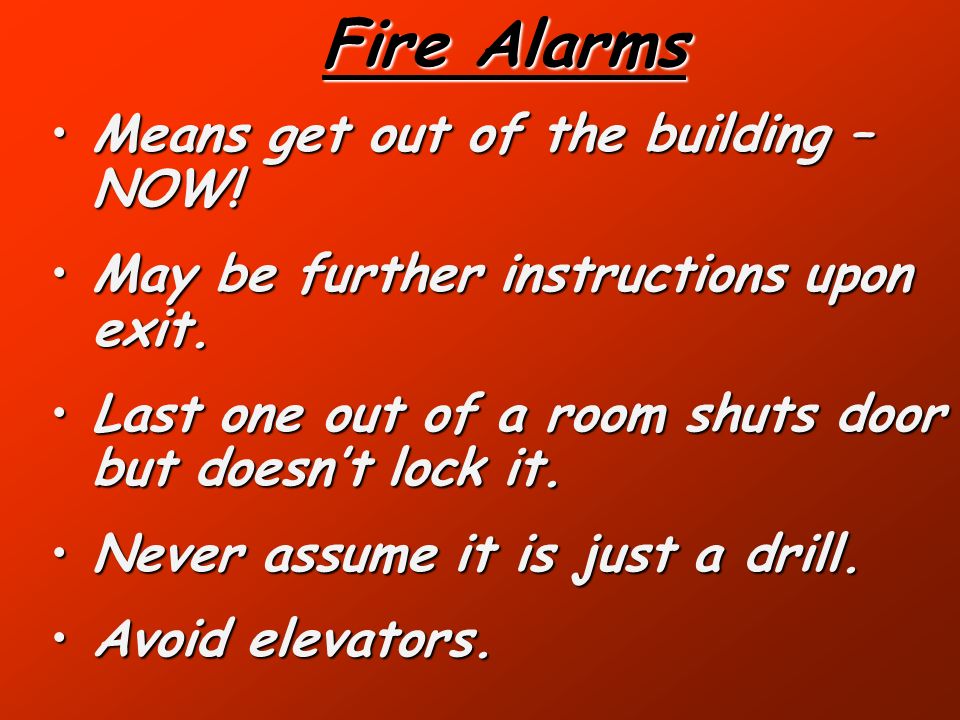 Fire Alarms

• Means get out of the building – NOW!

• May be further instructions upon exit.

• Last one out of a room shuts door but doesn't lock it.

• Never assume it is just a drill.

• Avoid elevators.